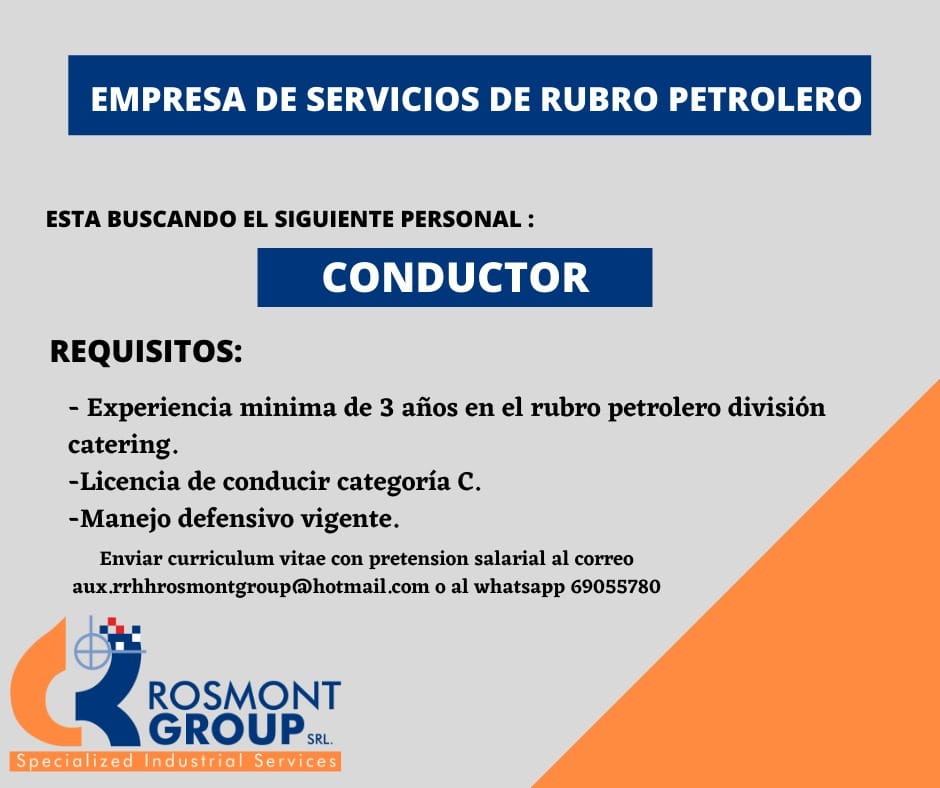 EMPRESA DE SERVICIOS DE RUBRO PETROLERO

ESTA BUSCANDO EL SIGUIENTE PERSONAL :

CONDUCTOR

REQUISITOS:

- Experiencia minima de 3 años en el rubro petrolero división catering.
-Licencia de conducir categoría C.
-Manejo defensivo vigente.

Enviar curriculum vitae con pretension salarial al correo aux.rrhhrosmontgroup@hotmail.com o al whatsapp 69055780

ROSMONT GROUP SRL.
Specialized Industrial Services